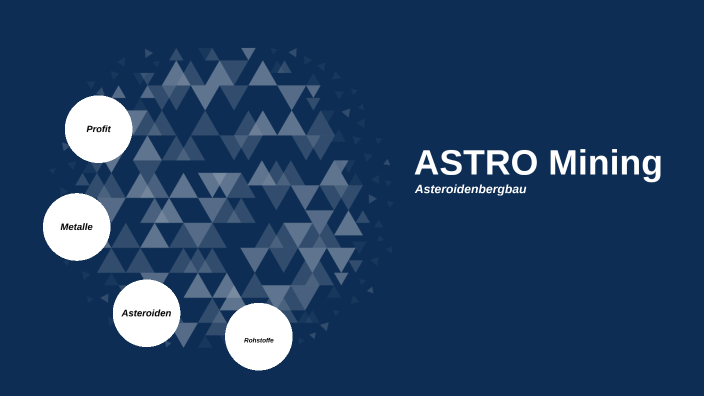 Profit

Metalle

Asteroiden

Rohstoffe

ASTRO Mining

Asteroidenbergbau